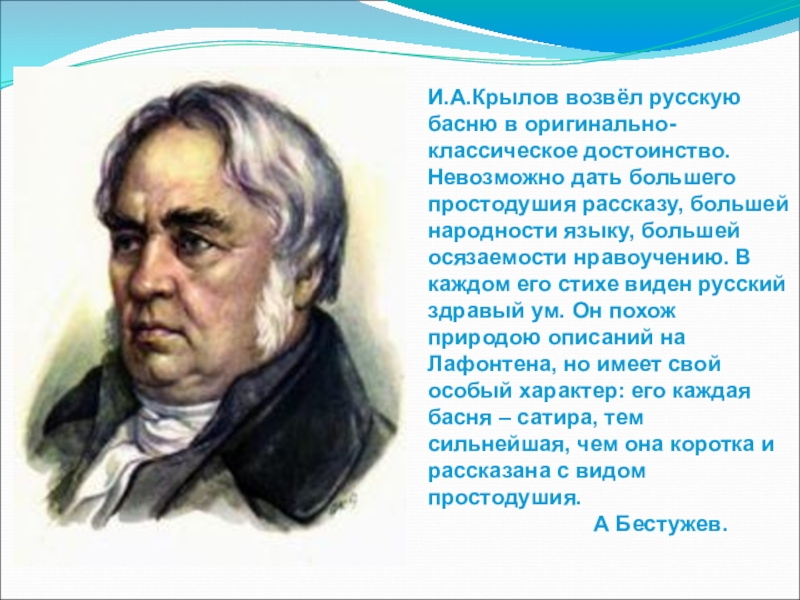 И.А.Крылов возвёл русскую басню в оригинально-классическое достоинство. Невозможно дать большего простодушия рассказу, большей народности языку, большей осязаемости нравоучению. В каждом его стихе виден русский здравый ум. Он похож природою описаний на Лафонтена, но имеет свой особый характер: его каждая басня – сатира, тем сильнейшая, чем она коротка и рассказана с видом простодушия.

А Бестужев.